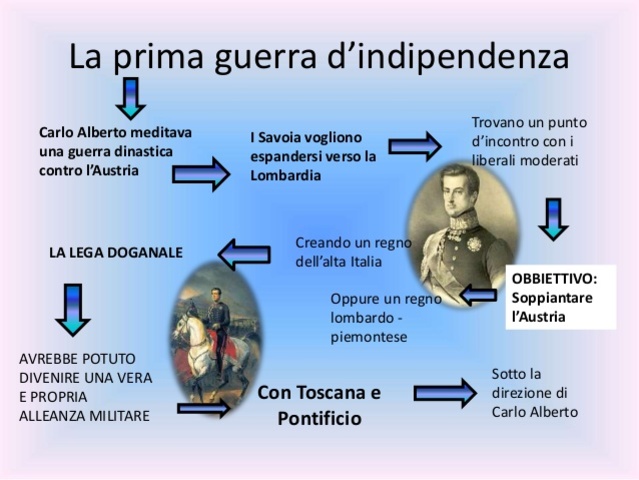 La prima guerra d'indipendenza

Carlo Alberto meditava una guerra dinastica contro l'Austria

I Savoia vogliono espandersi verso la Lombardia

Trovano un punto d'incontro con i liberali moderati

OBBIETTIVO: Soppiantare l'Austria

Creando un regno dell'alta Italia

Oppure un regno lombardo - piemontese

LA LEGA DOGANALE

AVREBBE POTUTO DIVENIRE UNA VERA E PROPRIA ALLEANZA MILITARE

Con Toscana e Pontificio

Sotto la direzione di Carlo Alberto